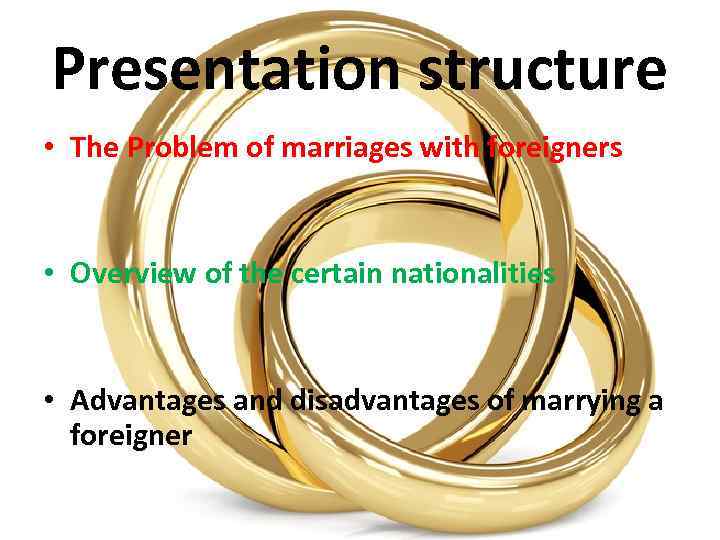 Presentation structure

• The Problem of marriages with foreigners

• Overview of the certain nationalities

• Advantages and disadvantages of marrying a foreigner